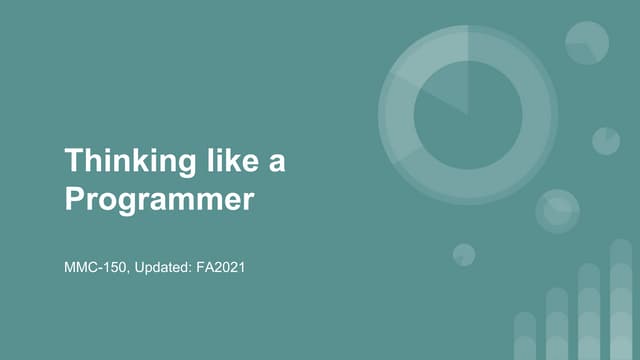 Thinking like a Programmer

MMC-150, Updated: FA2021